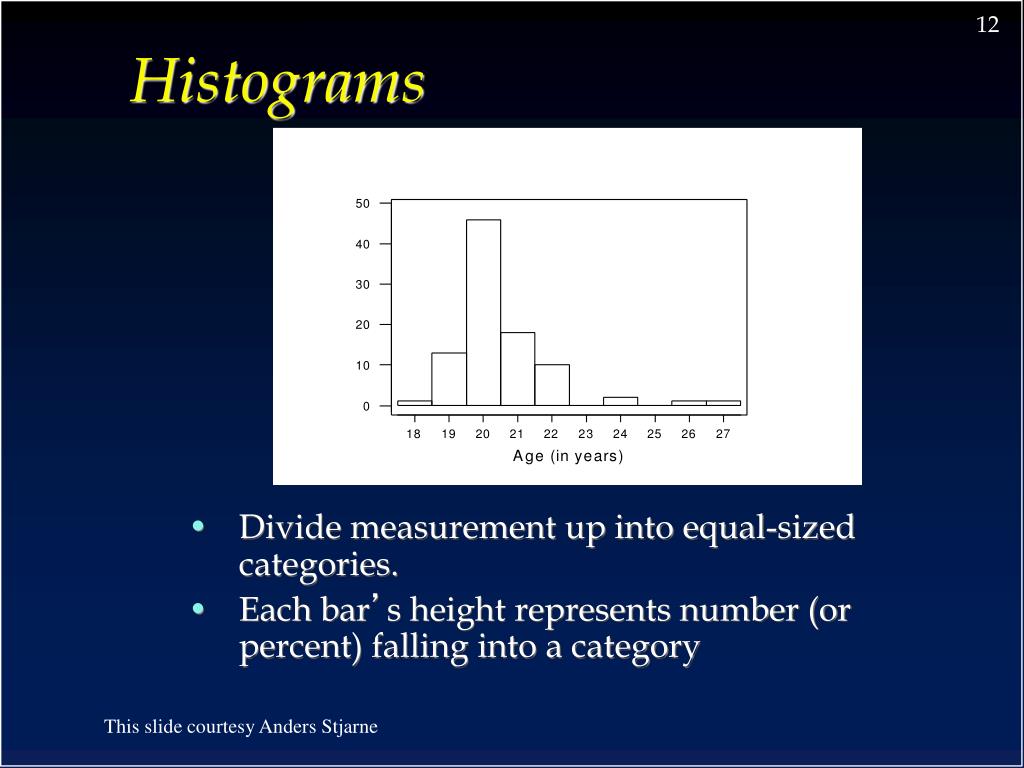 12

Histograms

50
40
30
20
10
0

18 19 20 21 22 23 24 25 26 27

Age (in years)

• Divide measurement up into equal-sized categories.
• Each bar’s height represents number (or percent) falling into a category

This slide courtesy Anders Stjarne